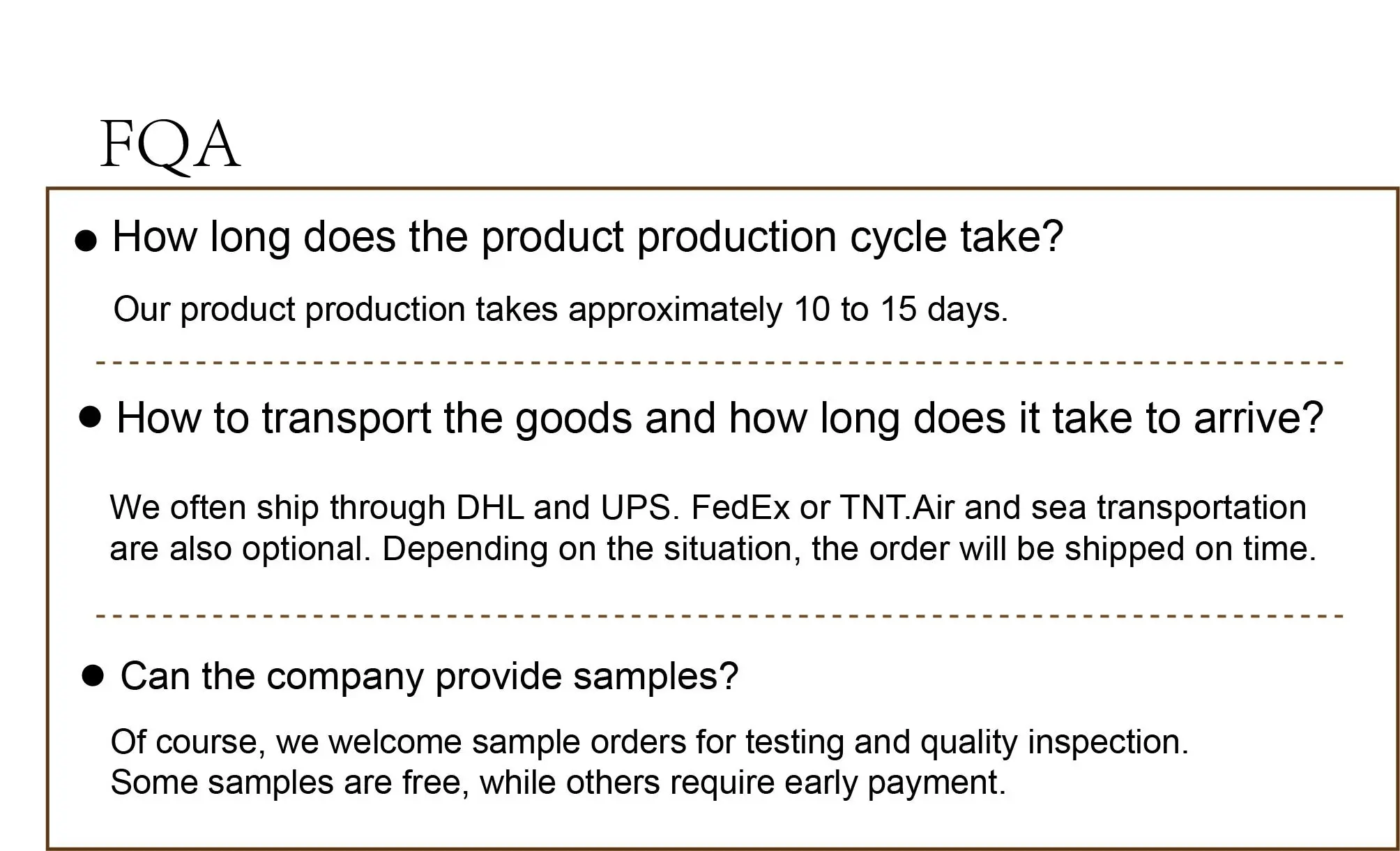 FQA

● How long does the product production cycle take?

Our product production takes approximately 10 to 15 days.

● How to transport the goods and how long does it take to arrive?

We often ship through DHL and UPS. FedEx or TNT.Air and sea transportation are also optional. Depending on the situation, the order will be shipped on time.

● Can the company provide samples?

Of course, we welcome sample orders for testing and quality inspection. Some samples are free, while others require early payment.